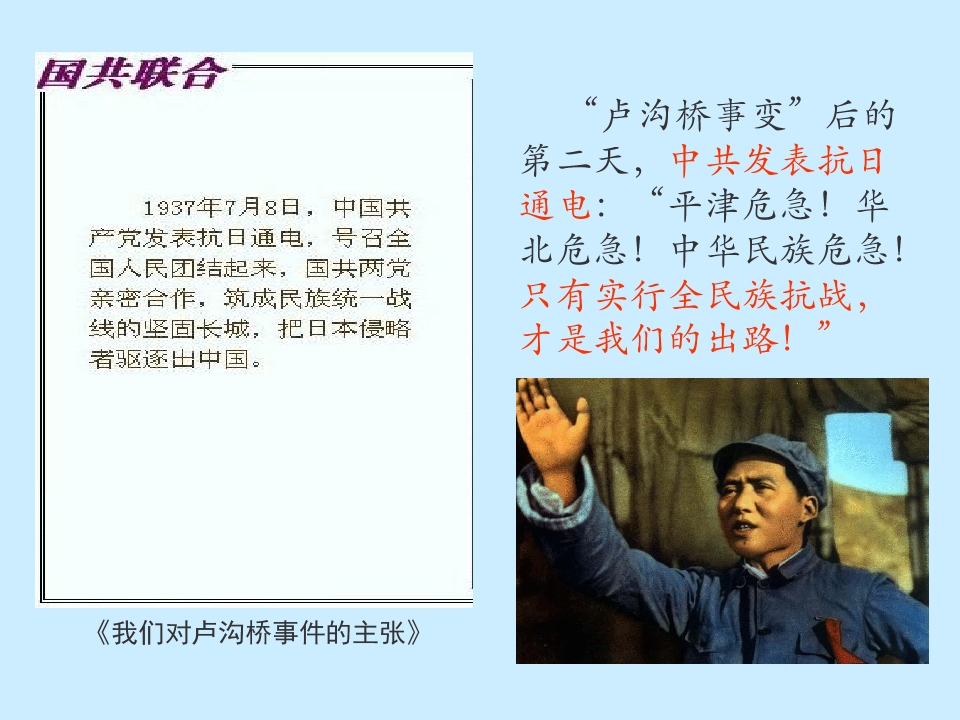 国共联合

1937年7月8日，中国共产党发表抗日通电，号召全国人民团结起来，国共两党亲密合作，筑成民族统一战线的坚固长城，把日本侵略者驱逐出中国。

《我们对卢沟桥事件的主张》

“卢沟桥事变”后的第二天，中共发表抗日通电：“平津危急！华北危急！中华民族危急！只有实行全民族抗战，才是我们的出路！”